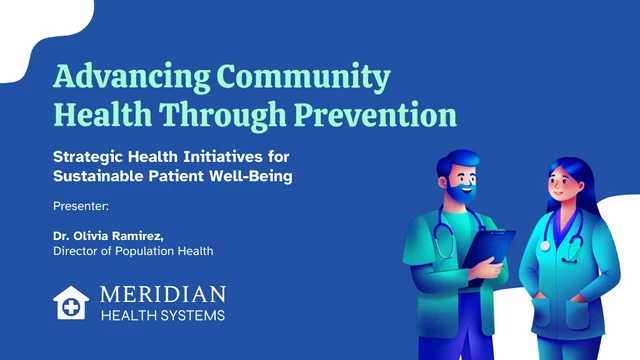 Advancing Community Health Through Prevention

Strategic Health Initiatives for Sustainable Patient Well-Being

Presenter:

Dr. Olivia Ramirez,
Director of Population Health

MERIDIAN
HEALTH SYSTEMS